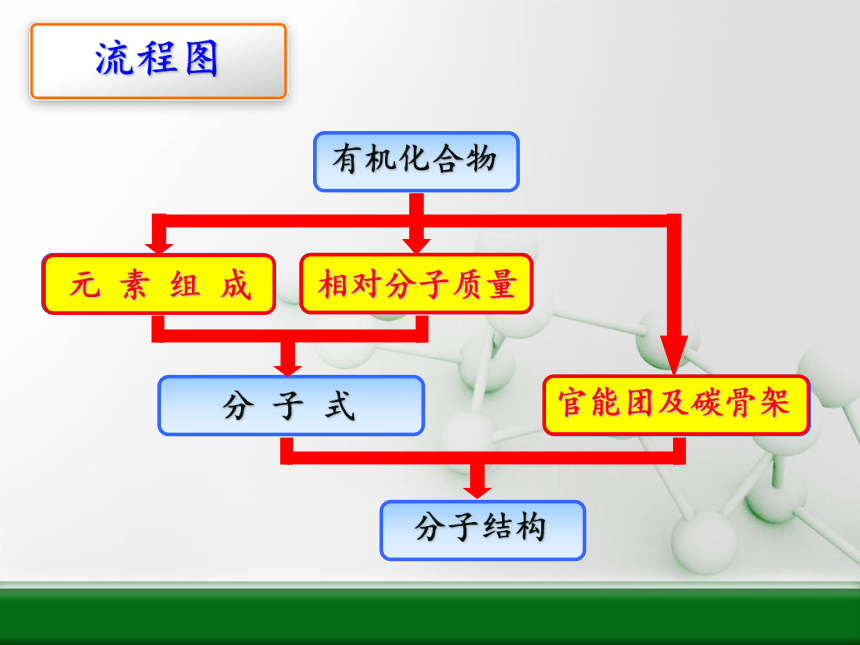 流程图

有机化合物

元 素 组 成

相对分子质量

分 子 式

官能团及碳骨架

分子结构